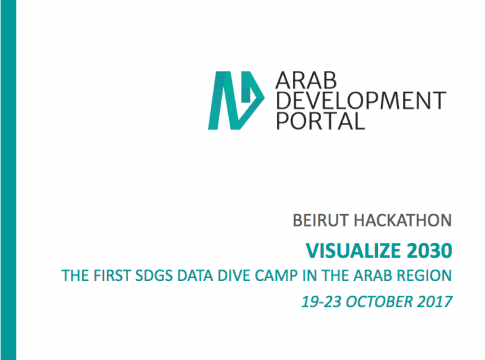 ARAB
DEVELOPMENT
PORTAL

BEIRUT HACKATHON

VISUALIZE 2030

THE FIRST SDGS DATA DIVE CAMP IN THE ARAB REGION

19-23 OCTOBER 2017